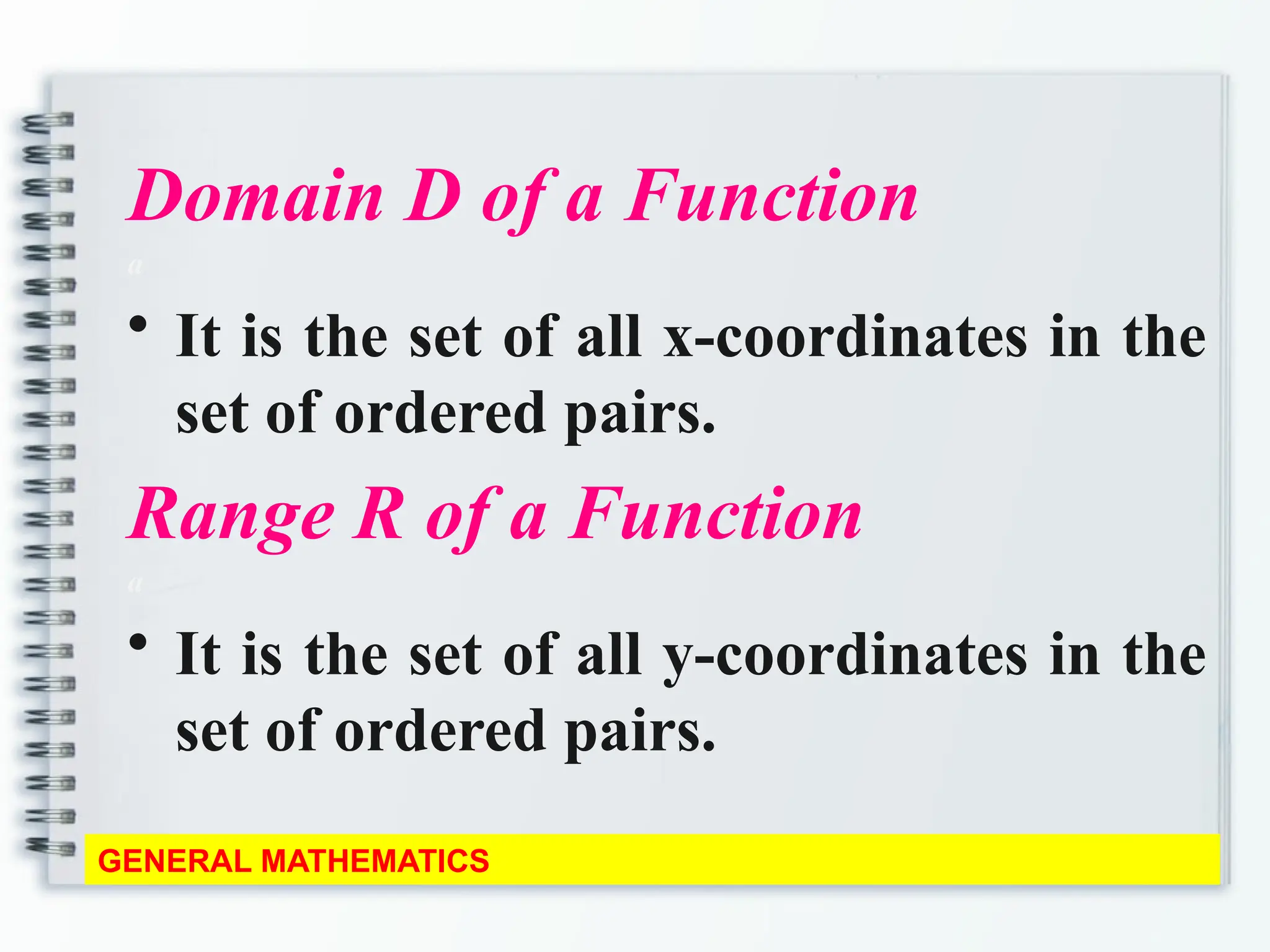 Domain D of a Function

• It is the set of all x-coordinates in the set of ordered pairs.

Range R of a Function

• It is the set of all y-coordinates in the set of ordered pairs.

GENERAL MATHEMATICS